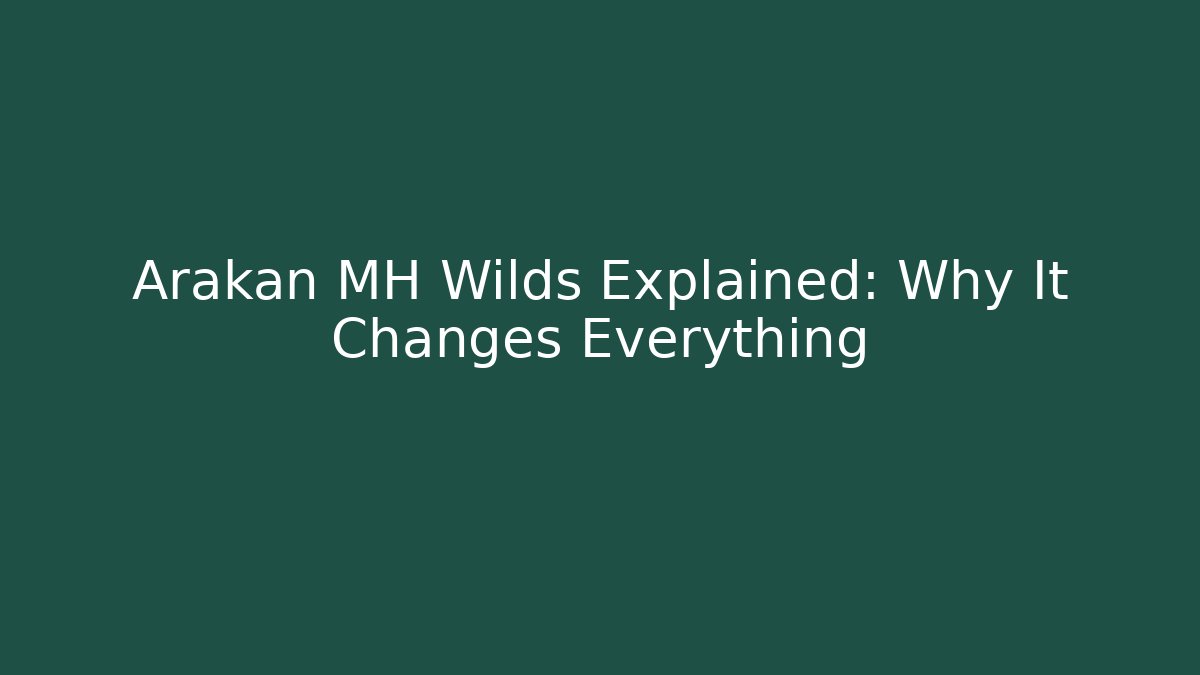 Arakan MH Wilds Explained: Why It Changes Everything